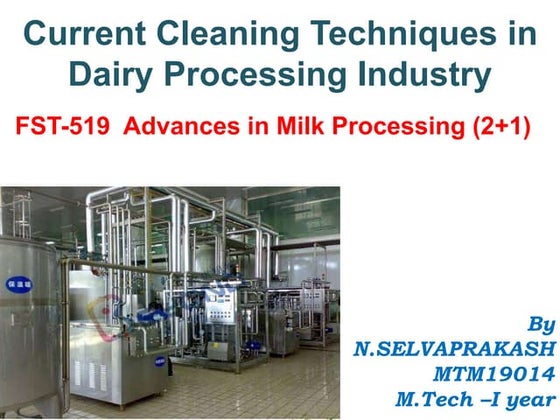 Current Cleaning Techniques in Dairy Processing Industry

FST-519 Advances in Milk Processing (2+1)

By
N.SELVAPRAKASH
MTM19014
M.Tech –I year